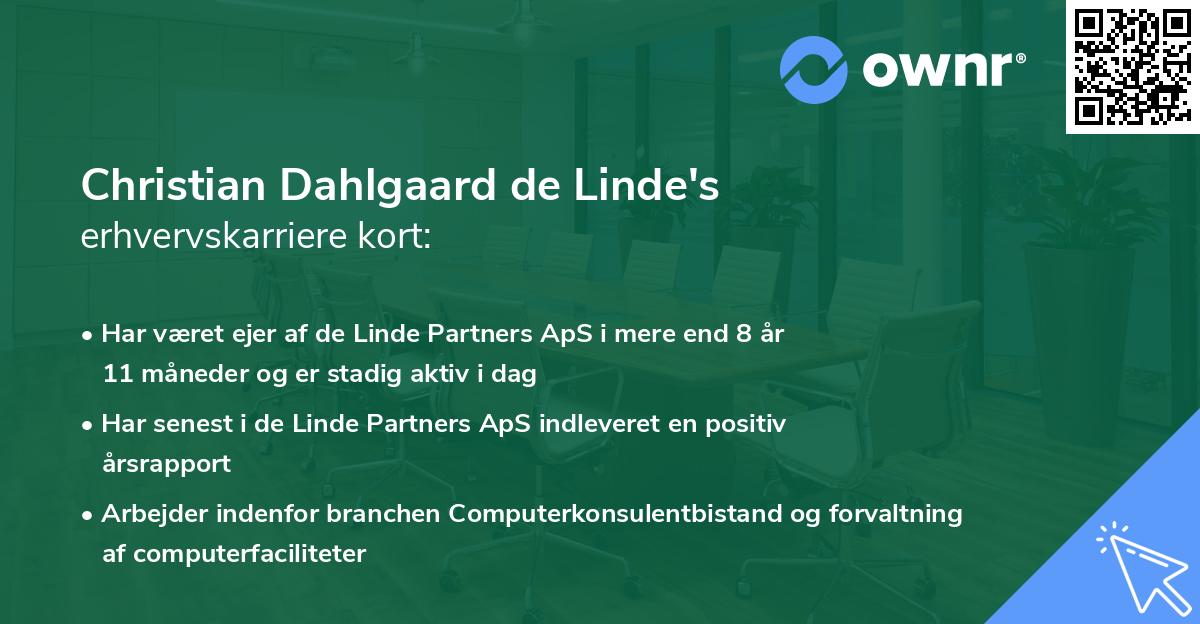 ownr®

Christian Dahlgaard de Linde's
erhvervskarriere kort:

• Har været ejer af de Linde Partners ApS i mere end 8 år 11 måneder og er stadig aktiv i dag

• Har senest i de Linde Partners ApS indleveret en positiv årsrapport

• Arbejder indenfor branchen Computerkonsulentbistand og forvaltning af computerfaciliteter